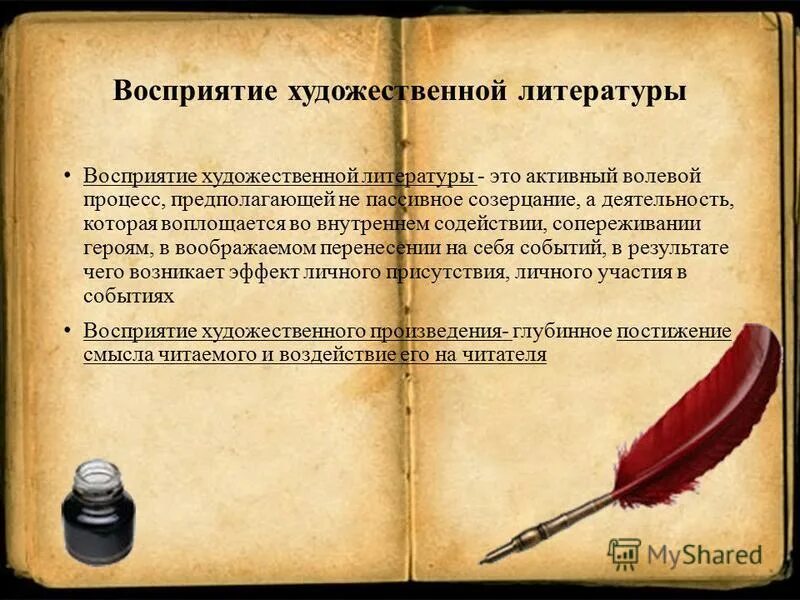 Восприятие художественной литературы

• Восприятие художественной литературы - это активный волевой процесс, предполагающей не пассивное созерцание, а деятельность, которая воплощается во внутреннем содействии, сопереживании героям, в воображаемом перенесении на себя событий, в результате чего возникает эффект личного присутствия, личного участия в событиях

• Восприятие художественного произведения- глубинное постижение смысла читаемого и воздействие его на читателя

MyShared